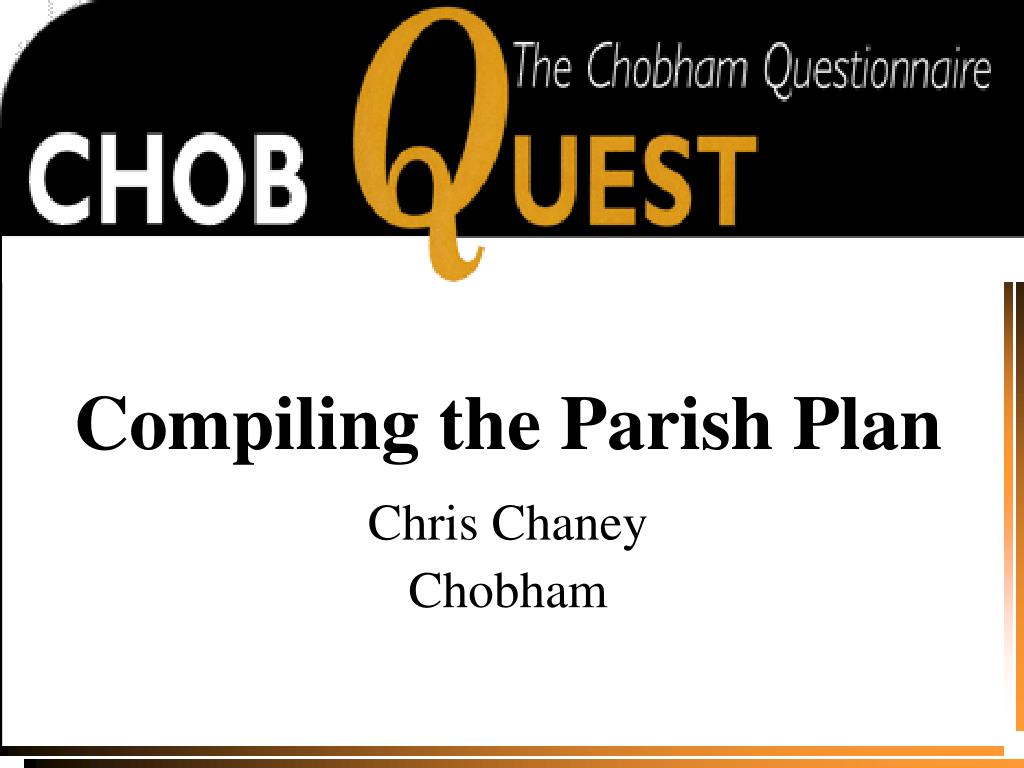 The Chobham Questionnaire
CHOB QUEST

Compiling the Parish Plan

Chris Chaney
Chobham